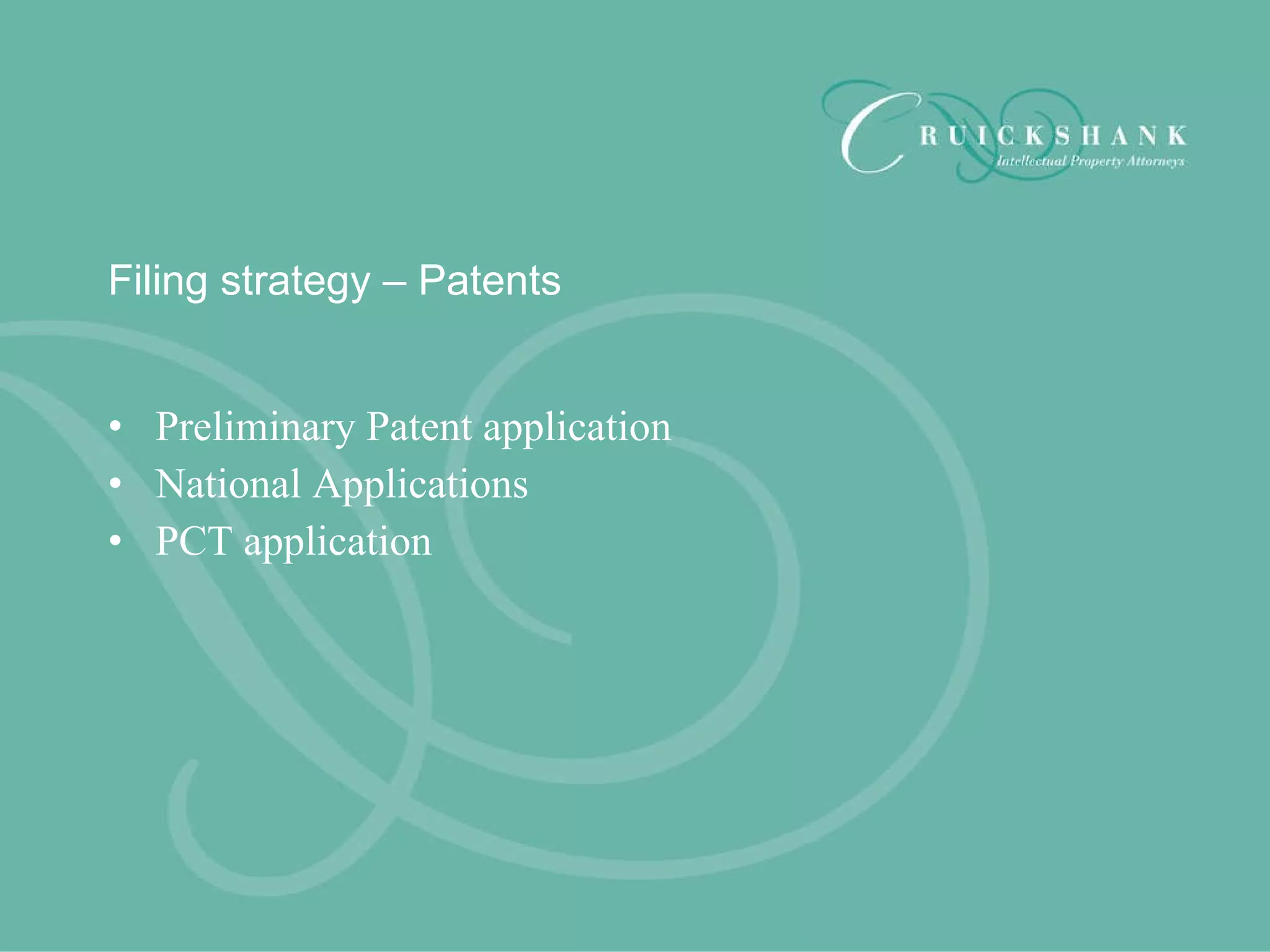 CRUICKSHANK
Intellectual Property Attorneys

Filing strategy – Patents

• Preliminary Patent application
• National Applications
• PCT application